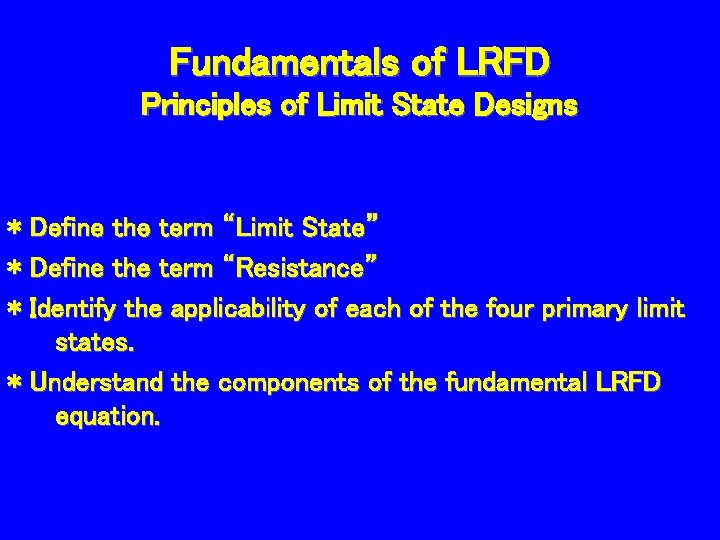 Fundamentals of LRFD
Principles of Limit State Designs

* Define the term “Limit State”
* Define the term “Resistance”
* Identify the applicability of each of the four primary limit states.
* Understand the components of the fundamental LRFD equation.